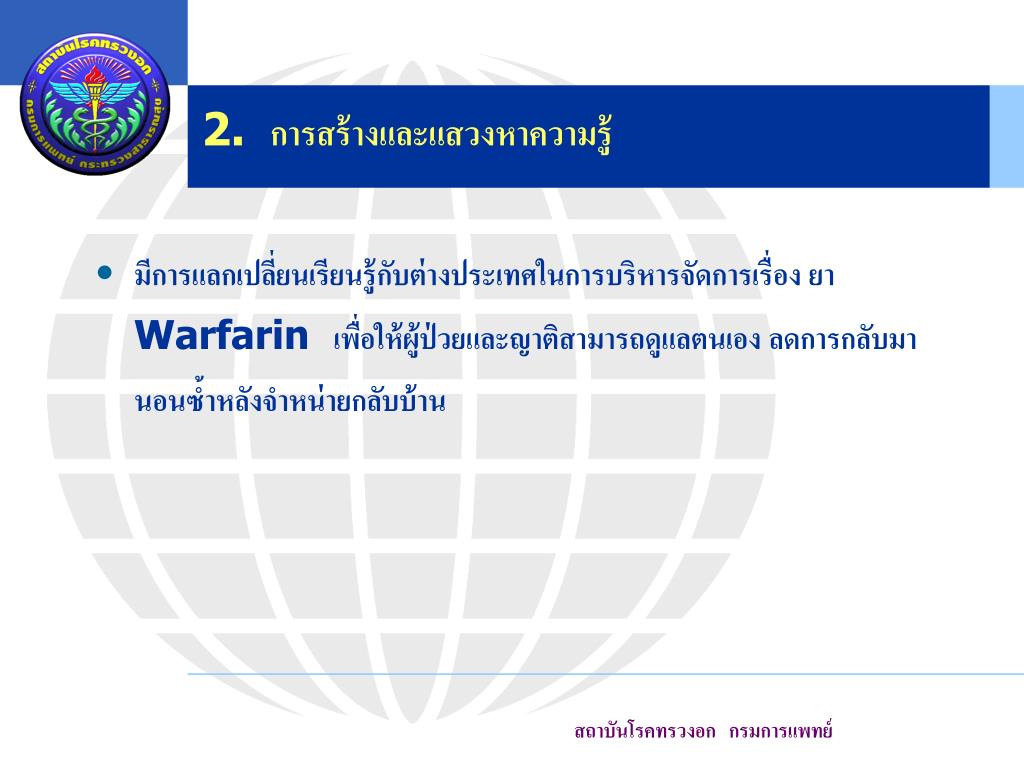 สถาบันโรคทรวงอก
กรมการแพทย์ กระทรวงสาธารณสุข

2. การสร้างและแสวงหาความรู้

• มีการแลกเปลี่ยนเรียนรู้กับต่างประเทศในการบริหารจัดการเรื่อง ยา Warfarin เพื่อให้ผู้ป่วยและญาติสามารถดูแลตนเอง ลดการกลับมานอนซ้ำหลังจำหน่ายกลับบ้าน

สถาบันโรคทรวงอก กรมการแพทย์